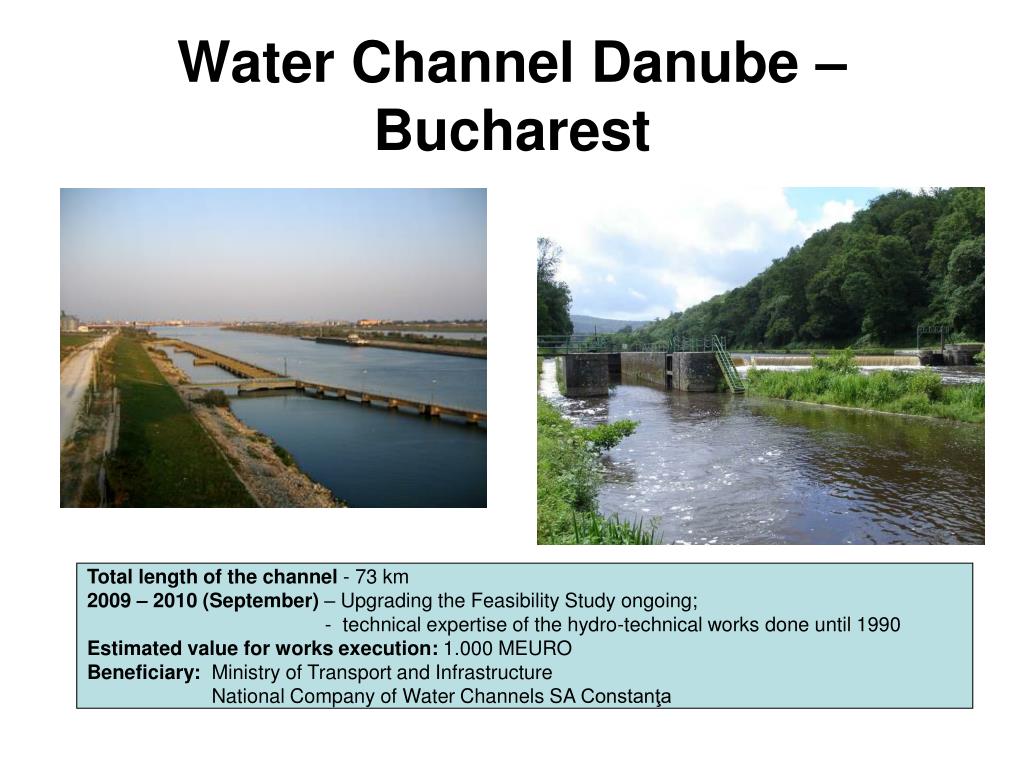 Water Channel Danube – Bucharest

Total length of the channel - 73 km
2009 – 2010 (September) – Upgrading the Feasibility Study ongoing;
- technical expertise of the hydro-technical works done until 1990
Estimated value for works execution: 1.000 MEURO
Beneficiary: Ministry of Transport and Infrastructure
National Company of Water Channels SA Constanţa